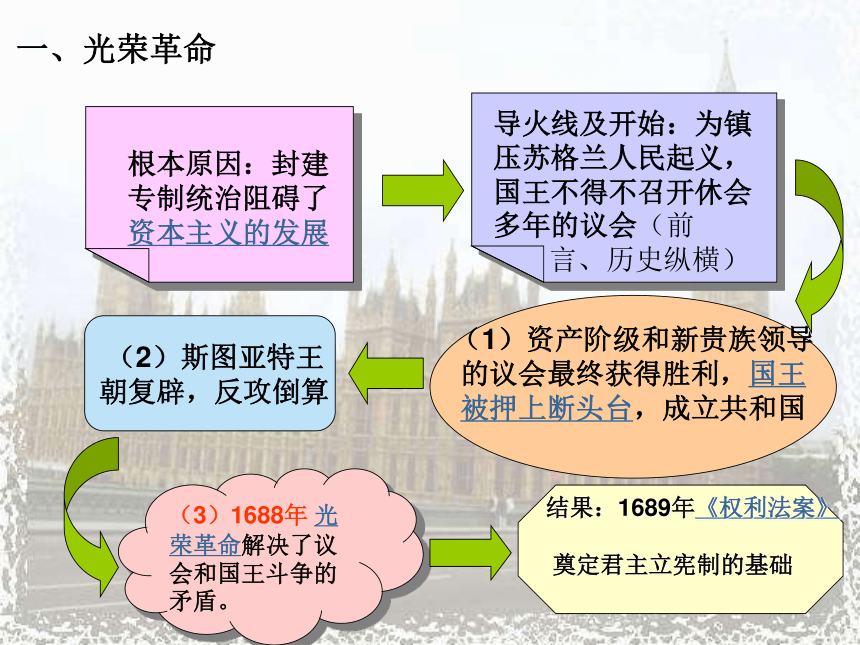 一、光荣革命

根本原因：封建专制统治阻碍了资本主义的发展

导火线及开始：为镇压苏格兰人民起义，国王不得不召开休会多年的议会（前言、历史纵横）

（1）资产阶级和新贵族领导的议会最终获得胜利，国王被押上断头台，成立共和国

（2）斯图亚特王朝复辟，反攻倒算

（3）1688年 光荣革命解决了议会和国王斗争的矛盾。

结果：1689年《权利法案》

奠定君主立宪制的基础